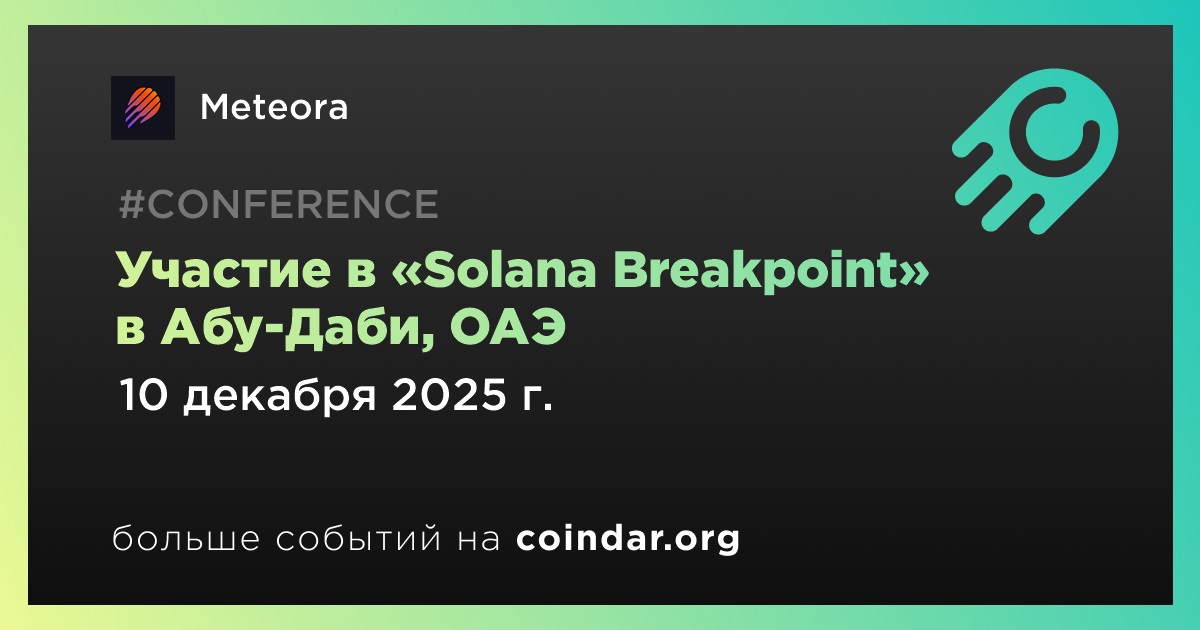 Meteora

#CONFERENCE

Участие в «Solana Breakpoint» в Абу-Даби, ОАЭ

10 декабря 2025 г.

больше событий на coindar.org